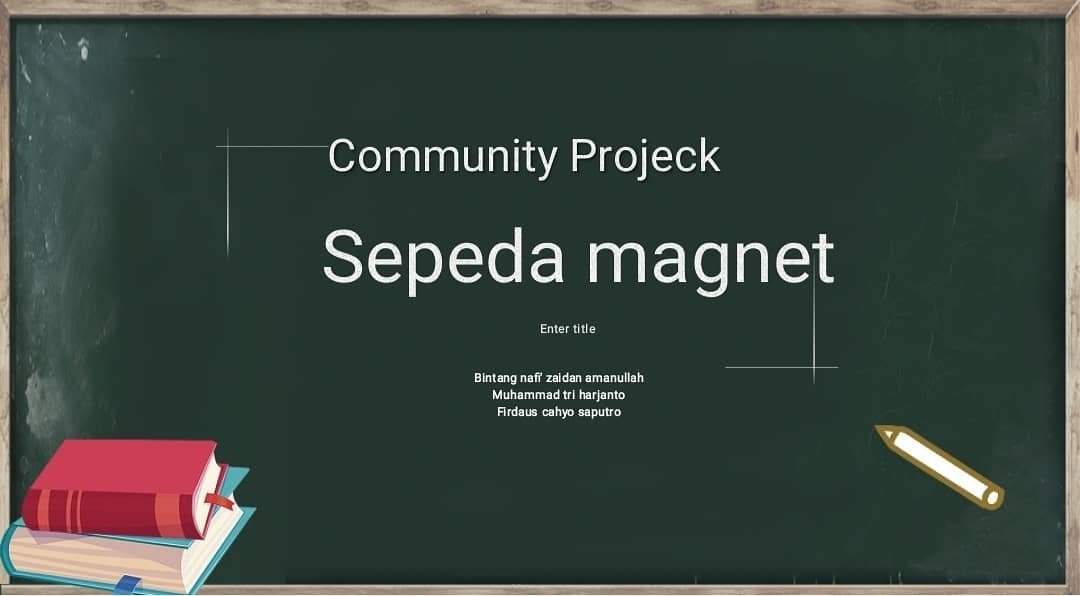 Community Projeck

Sepeda magnet

Enter title

Bintang nafi' zaidan amanullah
Muhammad tri harjanto
Firdaus cahyo saputro